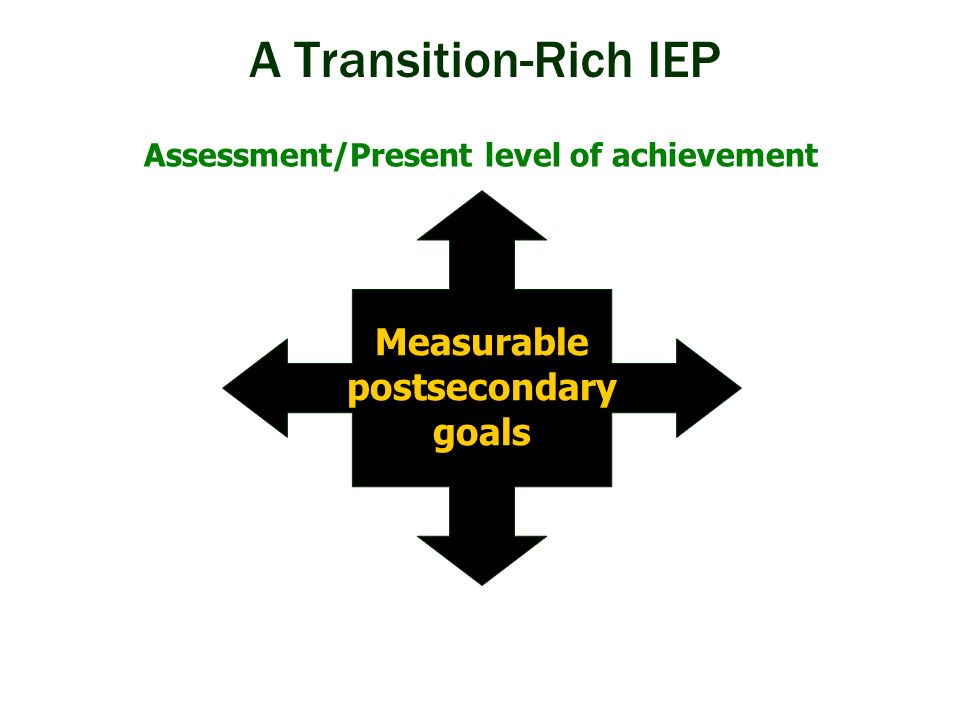 A Transition-Rich IEP

Assessment/Present level of achievement

Measurable postsecondary goals